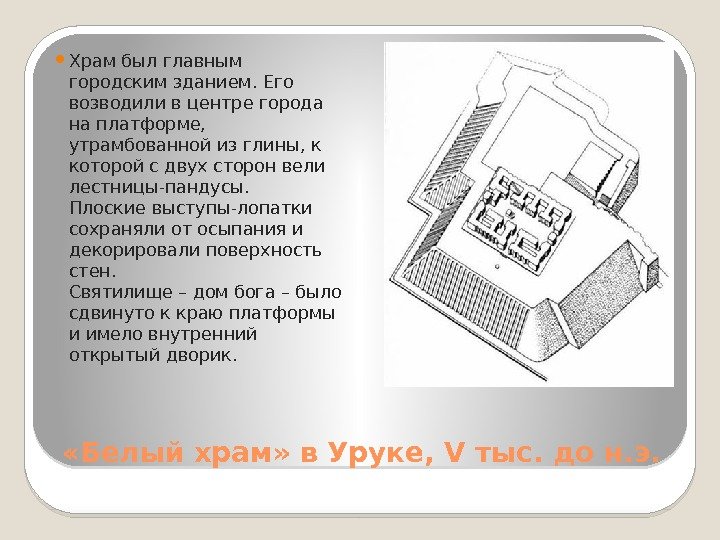 Храм был главным городским зданием. Его возводили в центре города на платформе, утрамбованной из глины, к которой с двух сторон вели лестницы-пандусы.
Плоские выступы-лопатки сохраняли от осыпания и декорировали поверхность стен.
Святилище – дом бога – было сдвинуто к краю платформы и имело внутренний открытый дворик.

«Белый храм» в Уруке, V тыс. до н.э.